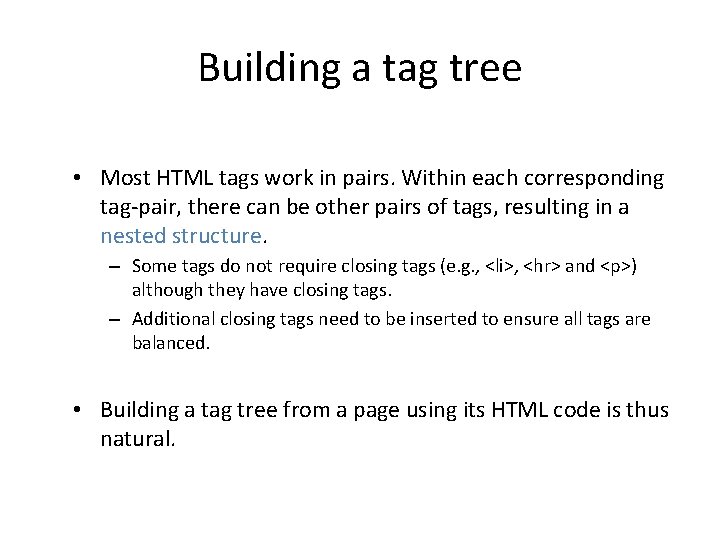 Building a tag tree

• Most HTML tags work in pairs. Within each corresponding tag-pair, there can be other pairs of tags, resulting in a nested structure.

– Some tags do not require closing tags (e.g., <li>, <hr> and <p>) although they have closing tags.

– Additional closing tags need to be inserted to ensure all tags are balanced.

• Building a tag tree from a page using its HTML code is thus natural.